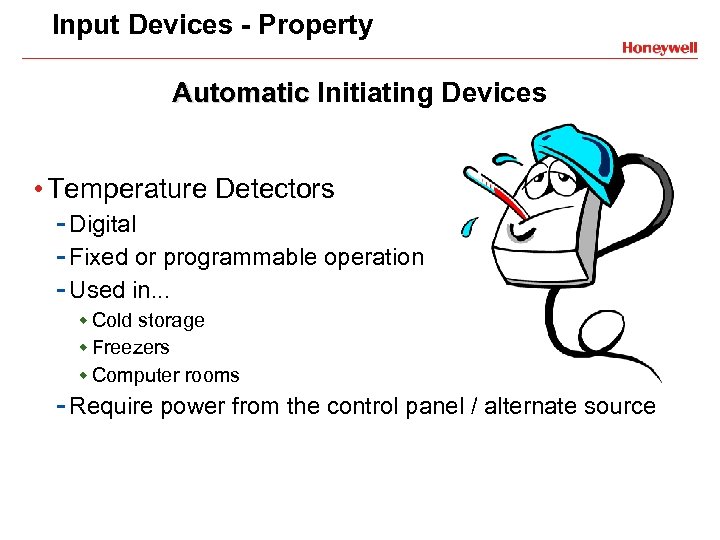 Input Devices - Property

Honeywell

Automatic Initiating Devices

• Temperature Detectors
- Digital
- Fixed or programmable operation
- Used in...
◆ Cold storage
◆ Freezers
◆ Computer rooms
- Require power from the control panel / alternate source